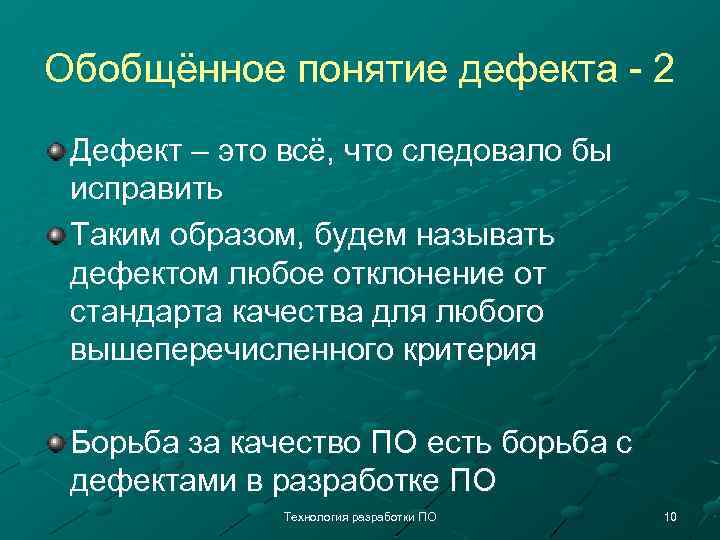 Обобщённое понятие дефекта - 2

Дефект – это всё, что следовало бы исправить

Таким образом, будем называть дефектом любое отклонение от стандарта качества для любого вышеперечисленного критерия

Борьба за качество ПО есть борьба с дефектами в разработке ПО

Технология разработки ПО

10